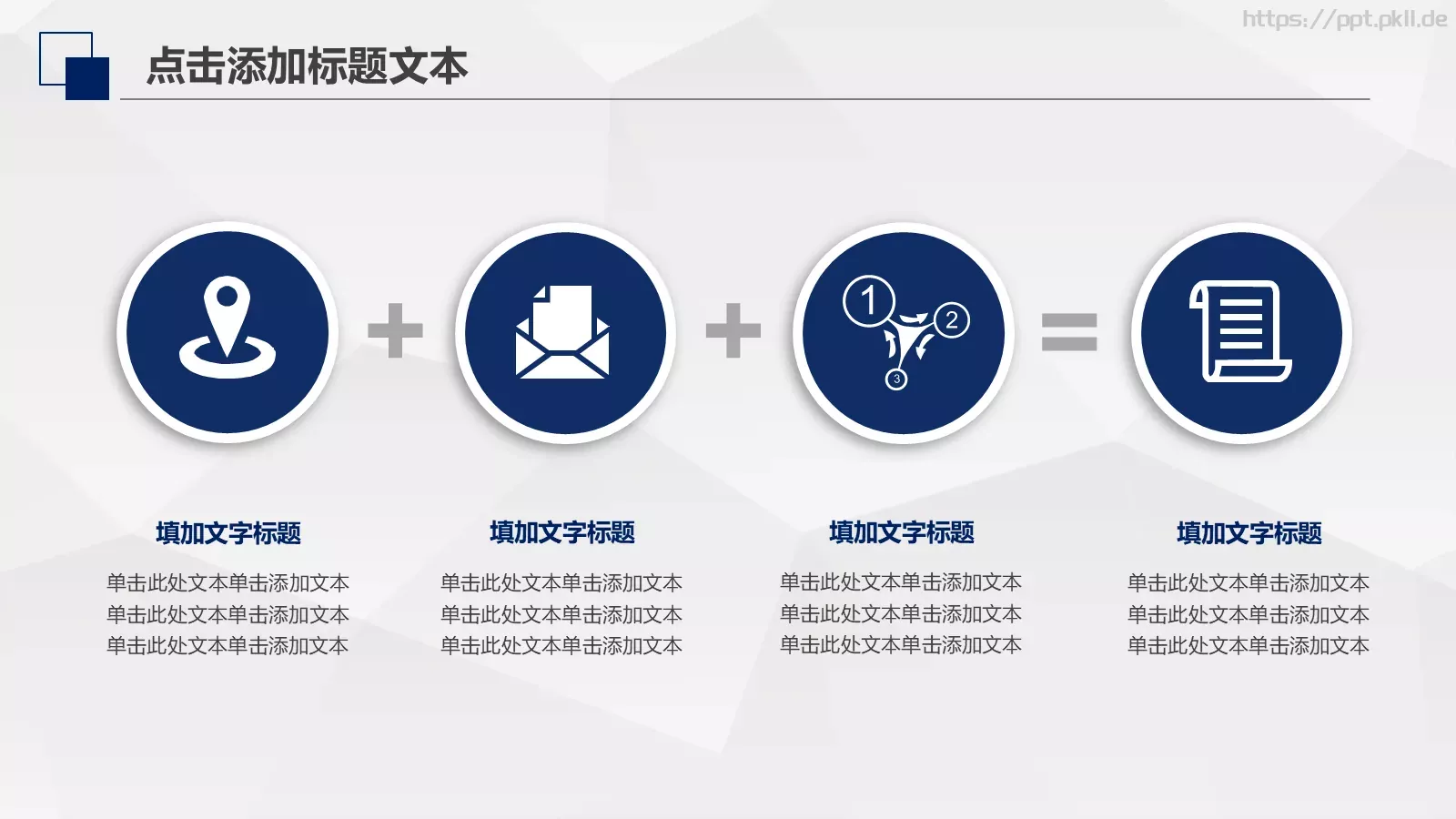 https://ppt.pkll.de

点击添加标题文本

1
2
3

填加文字标题
单击此处文本单击添加文本
单击此处文本单击添加文本
单击此处文本单击添加文本

填加文字标题
单击此处文本单击添加文本
单击此处文本单击添加文本
单击此处文本单击添加文本

填加文字标题
单击此处文本单击添加文本
单击此处文本单击添加文本
单击此处文本单击添加文本

填加文字标题
单击此处文本单击添加文本
单击此处文本单击添加文本
单击此处文本单击添加文本